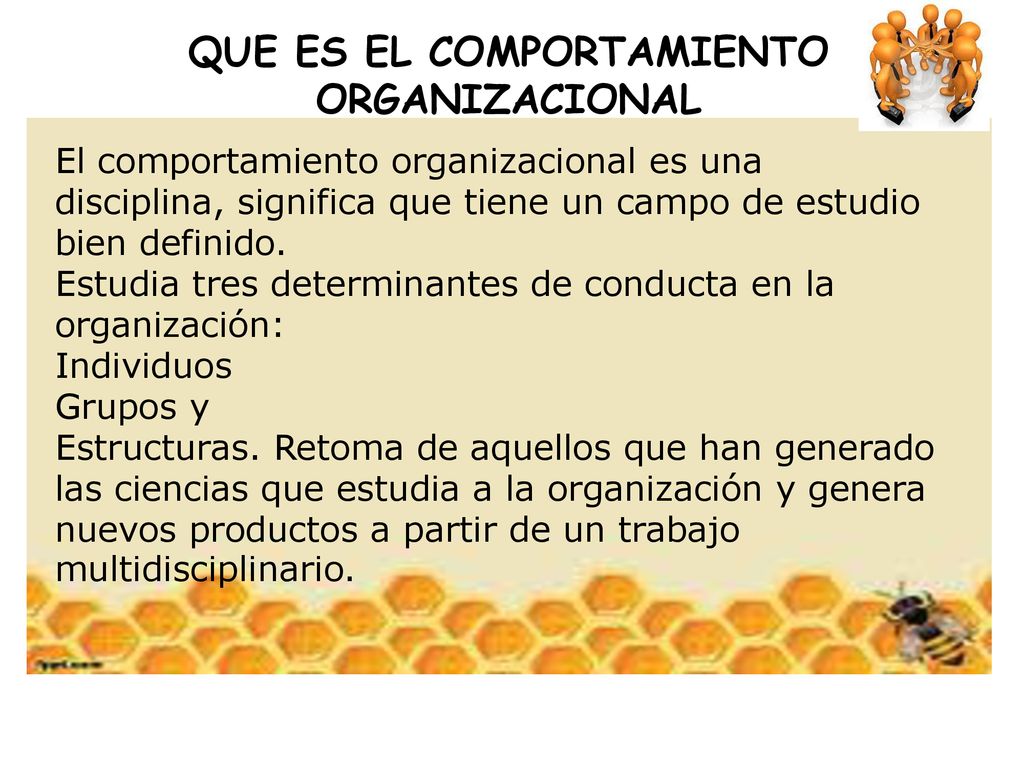 QUE ES EL COMPORTAMIENTO ORGANIZACIONAL

El comportamiento organizacional es una disciplina, significa que tiene un campo de estudio bien definido.
Estudia tres determinantes de conducta en la organización:
Individuos
Grupos y
Estructuras. Retoma de aquellos que han generado las ciencias que estudia a la organización y genera nuevos productos a partir de un trabajo multidisciplinario.